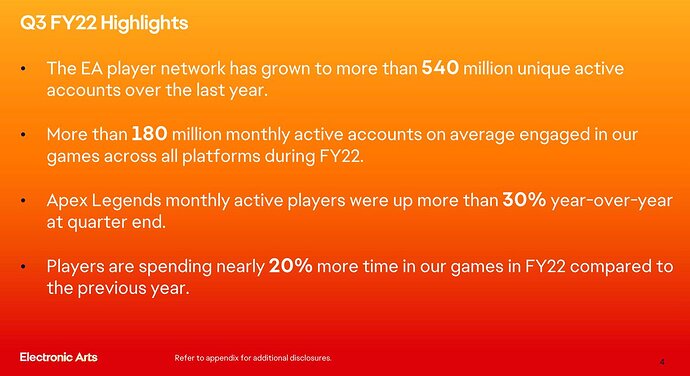 Q3 FY22 Highlights

• The EA player network has grown to more than 540 million unique active accounts over the last year.

• More than 180 million monthly active accounts on average engaged in our games across all platforms during FY22.

• Apex Legends monthly active players were up more than 30% year-over-year at quarter end.

• Players are spending nearly 20% more time in our games in FY22 compared to the previous year.

Electronic Arts

Refer to appendix for additional disclosures.

4